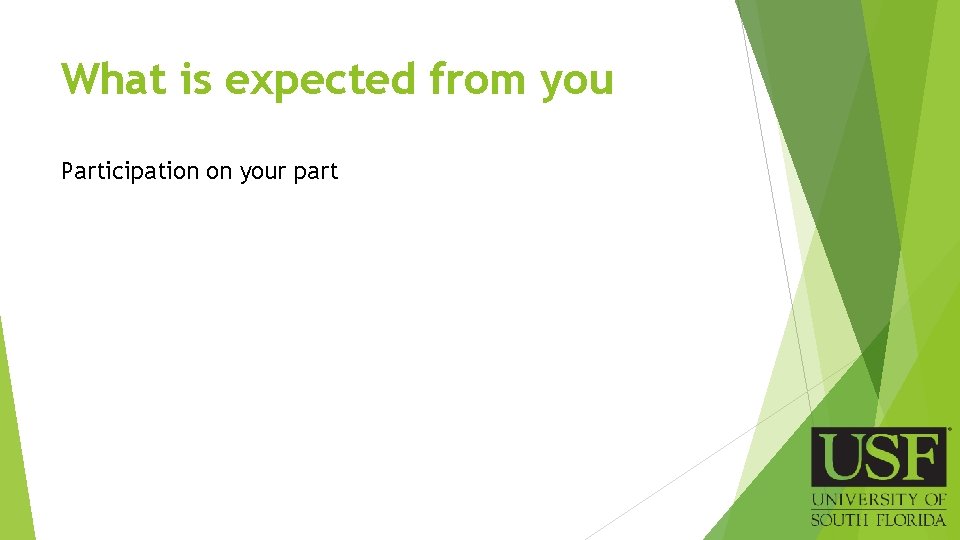 What is expected from you

Participation on your part

USF
UNIVERSITY OF
SOUTH FLORIDA